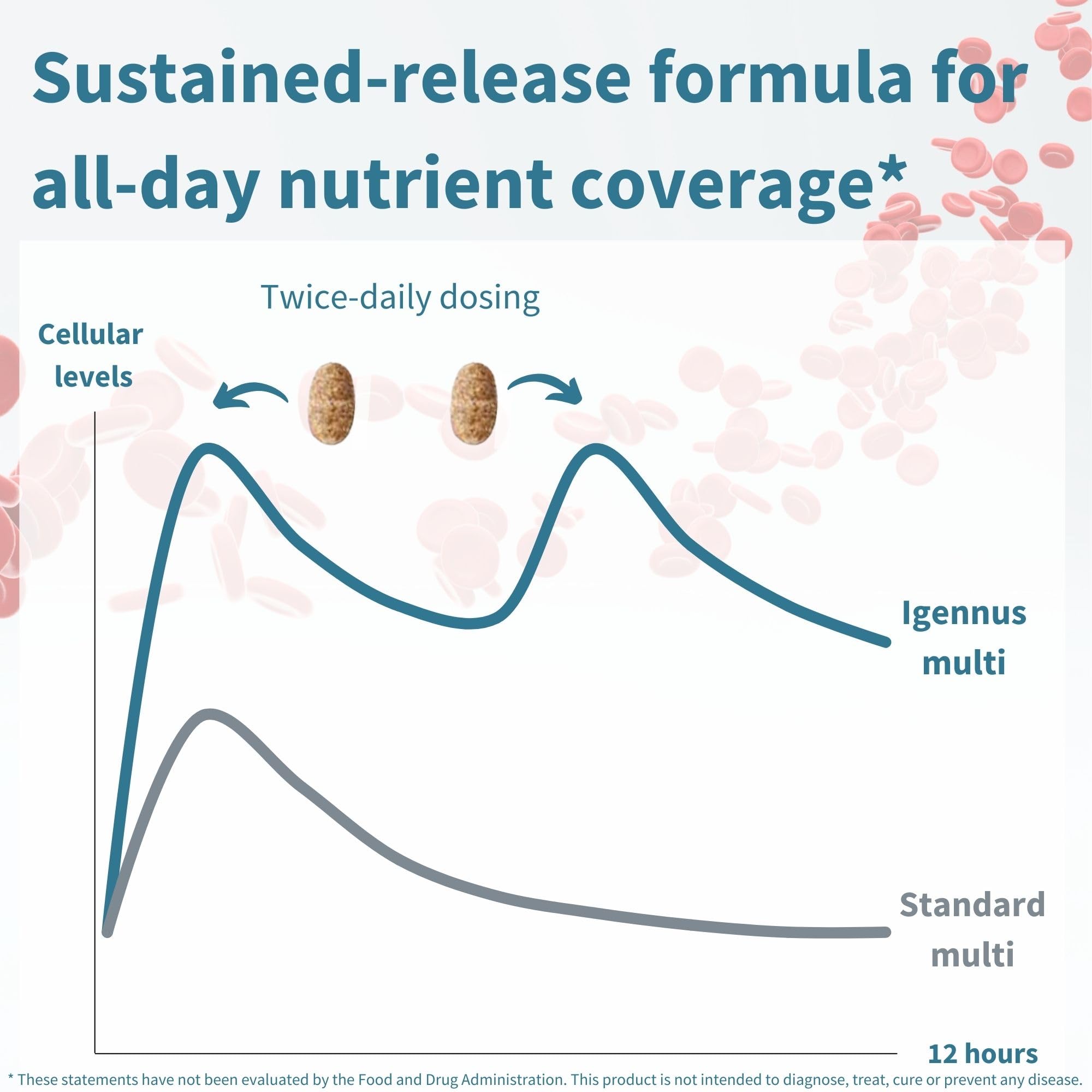 Sustained-release formula for all-day nutrient coverage*

Twice-daily dosing

Cellular levels

Igennus multi

Standard multi

12 hours

* These statements have not been evaluated by the Food and Drug Administration. This product is not intended to diagnose, treat, cure or prevent any disease.